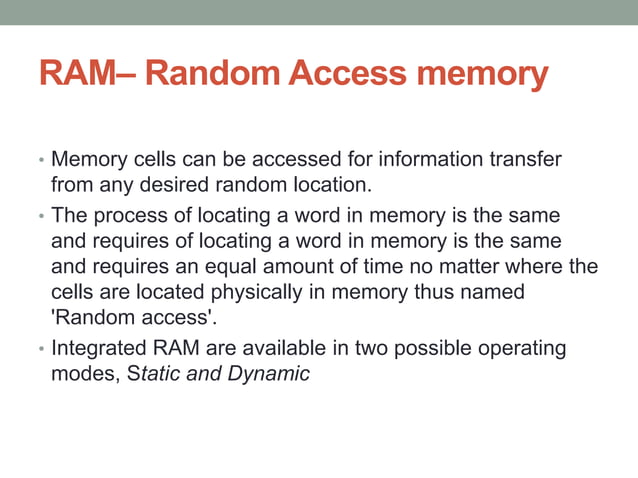 RAM– Random Access memory

• Memory cells can be accessed for information transfer from any desired random location.

• The process of locating a word in memory is the same and requires of locating a word in memory is the same and requires an equal amount of time no matter where the cells are located physically in memory thus named 'Random access'.

• Integrated RAM are available in two possible operating modes, Static and Dynamic